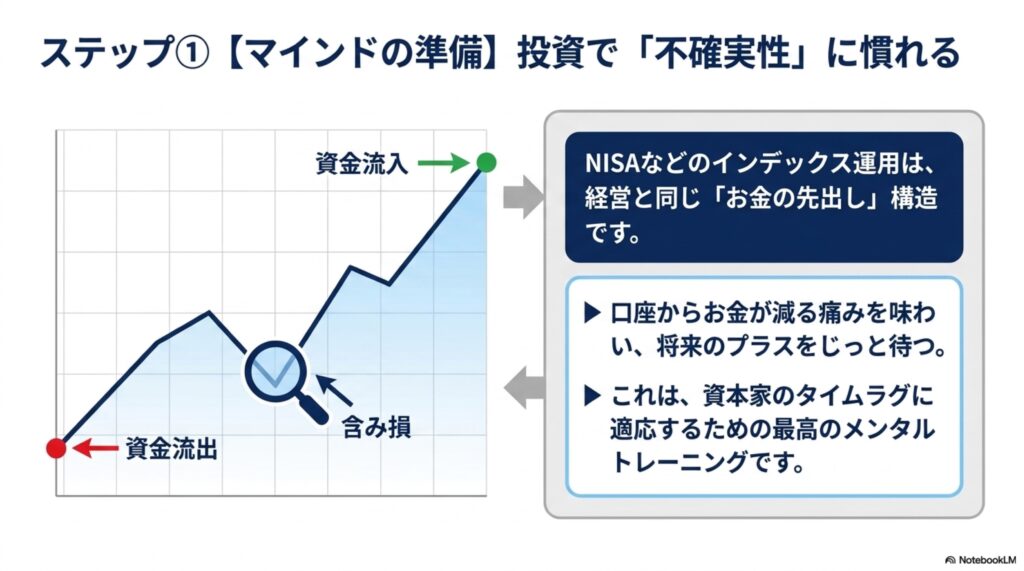 ステップ①【マインドの準備】投資で「不確実性」に慣れる

資金流入

含み損

資金流出

NISAなどのインデックス運用は、経営と同じ「お金の先出し」構造です。

▶ 口座からお金が減る痛みを味わい、将来のプラスをじっと待つ。

▶ これは、資本家のタイムラグに適応するための最高のメンタルトレーニングです。

NotebookLM